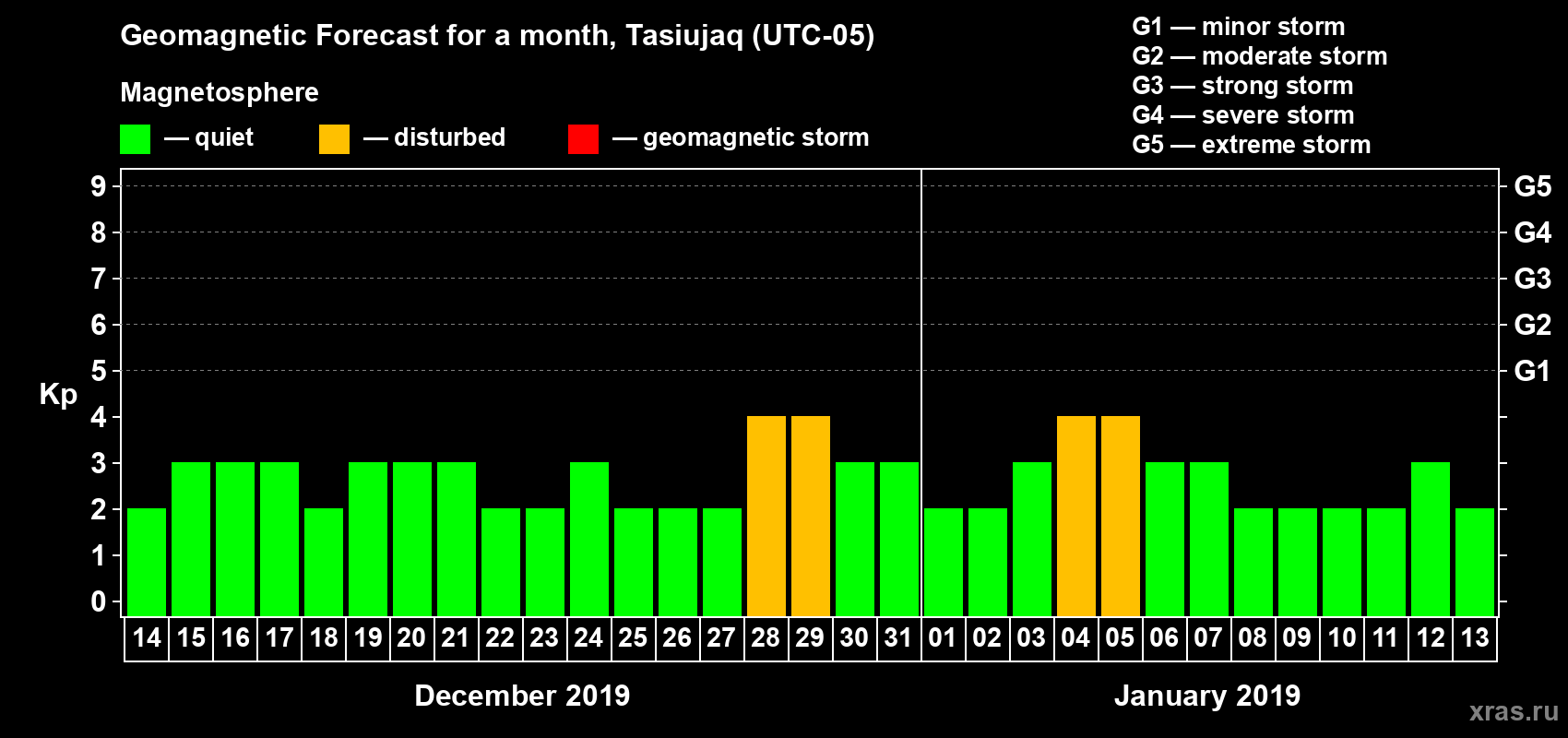 Geomagnetic Forecast for a month, Tasiujaq (UTC-05)

Magnetosphere

— quiet — disturbed — geomagnetic storm

G1 — minor storm
G2 — moderate storm
G3 — strong storm
G4 — severe storm
G5 — extreme storm

Kp

9 8 7 6 5 4 3 2 1 0

G5 G4 G3 G2 G1

14 15 16 17 18 19 20 21 22 23 24 25 26 27 28 29 30 31 01 02 03 04 05 06 07 08 09 10 11 12 13

December 2019

January 2019

xras.ru